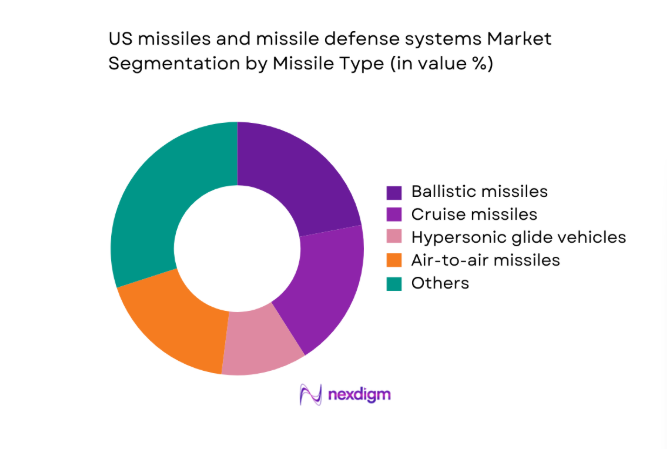 US missiles and missile defense systems Market Segmentation by Missile Type (in value %)

Ballistic missiles
Cruise missiles
Hypersonic glide vehicles
Air-to-air missiles
Others

nexdigm